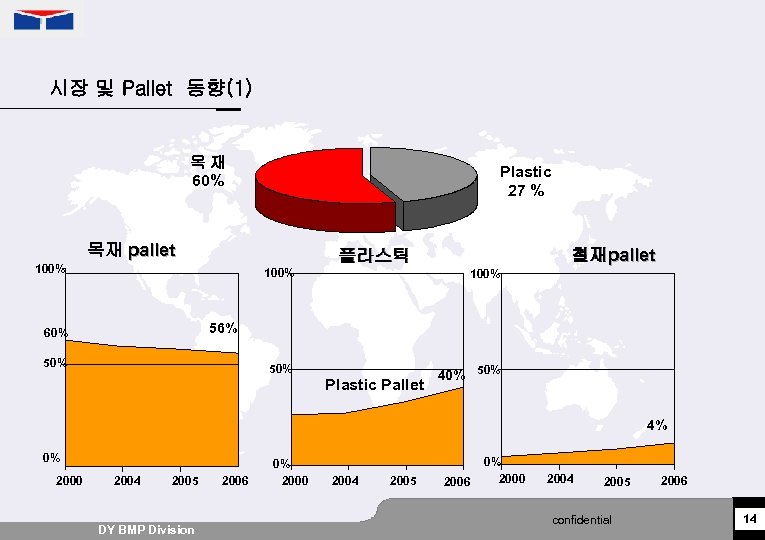 시장 및 Pallet 동향(1)

목 재
60%

Plastic
27 %

목재 pallet

100%
60%
50%
0%
56%
2000 2004 2005 2006

플라스틱

100%
50%
0%
Plastic Pallet
40%
2000 2004 2005 2006

철재pallet

100%
50%
0%
4%
2000 2004 2005 2006

DY BMP Division

confidential

14